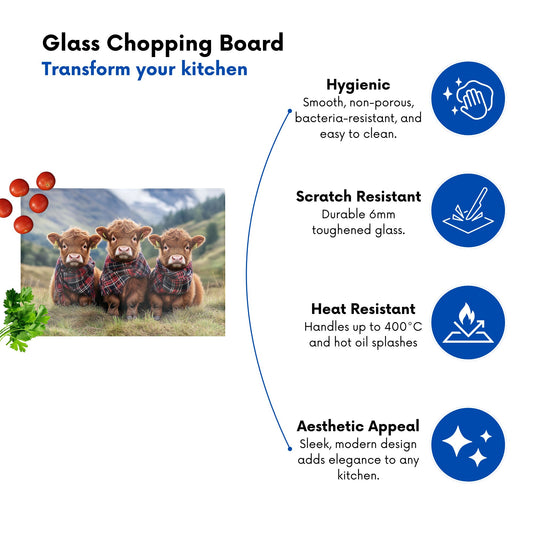 Glass Chopping Board
Transform your kitchen

Hygienic
Smooth, non-porous, bacteria-resistant, and easy to clean.

Scratch Resistant
Durable 6mm toughened glass.

Heat Resistant
Handles up to 400°C and hot oil splashes

Aesthetic Appeal
Sleek, modern design adds elegance to any kitchen.